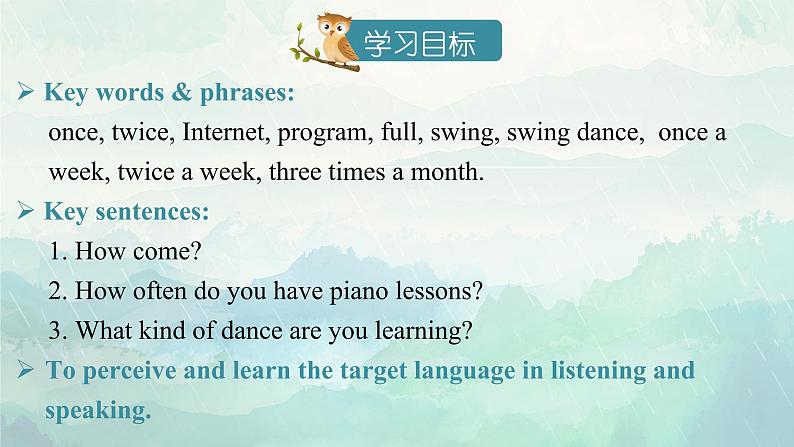 学习目标

➢ Key words & phrases:
once, twice, Internet, program, full, swing, swing dance, once a week, twice a week, three times a month.

➢ Key sentences:
1. How come?
2. How often do you have piano lessons?
3. What kind of dance are you learning?

➢ To perceive and learn the target language in listening and speaking.